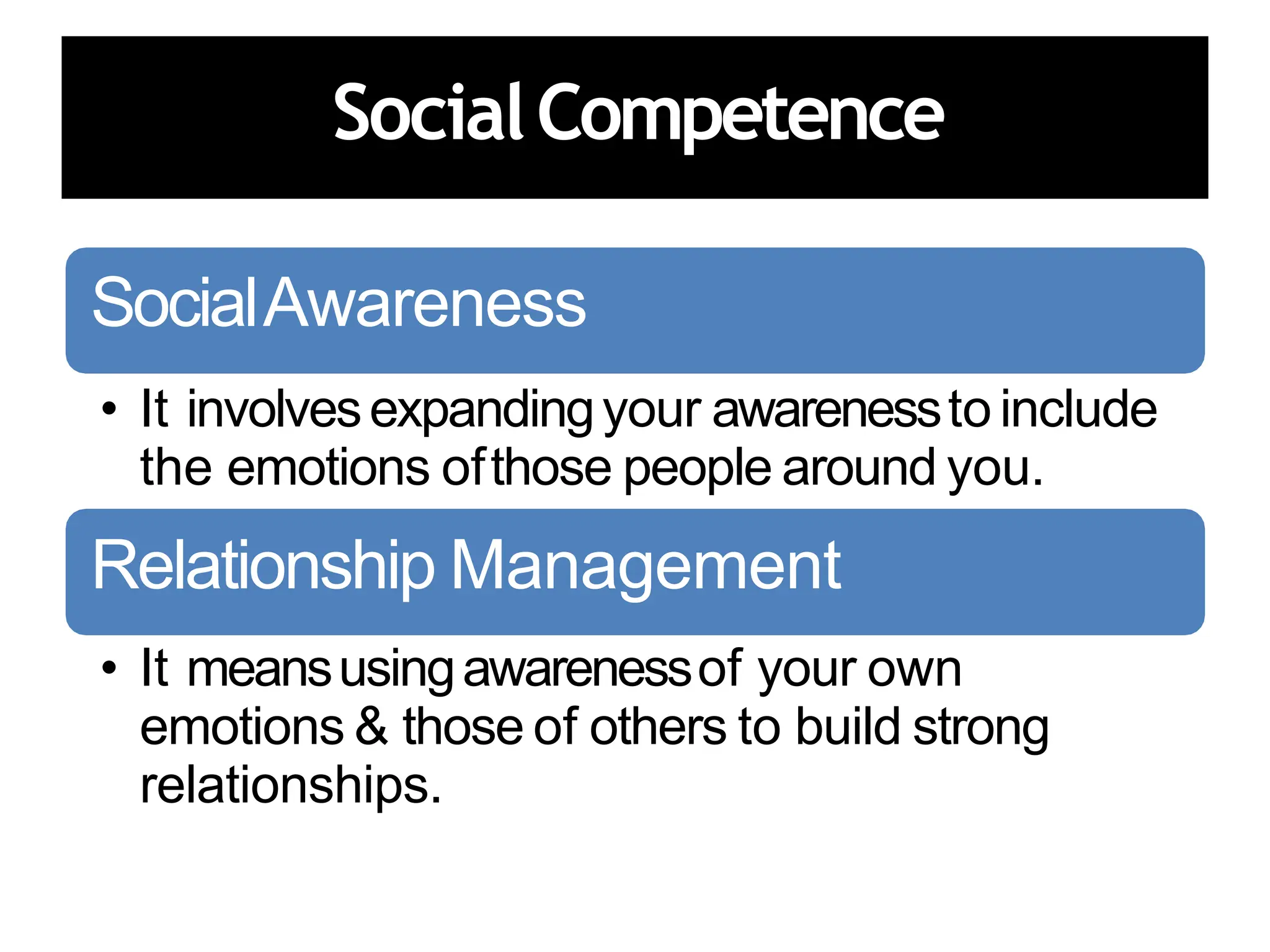 Social Competence

Social Awareness

• It involves expanding your awareness to include the emotions of those people around you.

Relationship Management

• It means using awareness of your own emotions & those of others to build strong relationships.